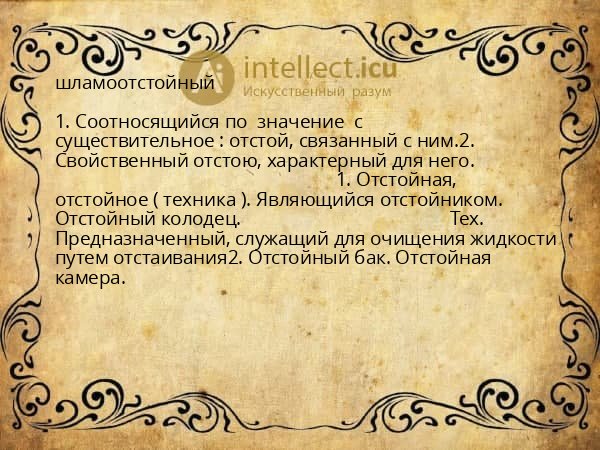 intellect.icu
Искусственный разум

шламоотстойный

1. Соотносящийся по значение с существительное : отстой, связанный с ним.2. Свойственный отстою, характерный для него. 1. Отстойная, отстойное ( техника ). Являющийся отстойником. Отстойный колодец. Тех. Предназначенный, служащий для очищения жидкости путем отстаивания2. Отстойный бак. Отстойная камера.